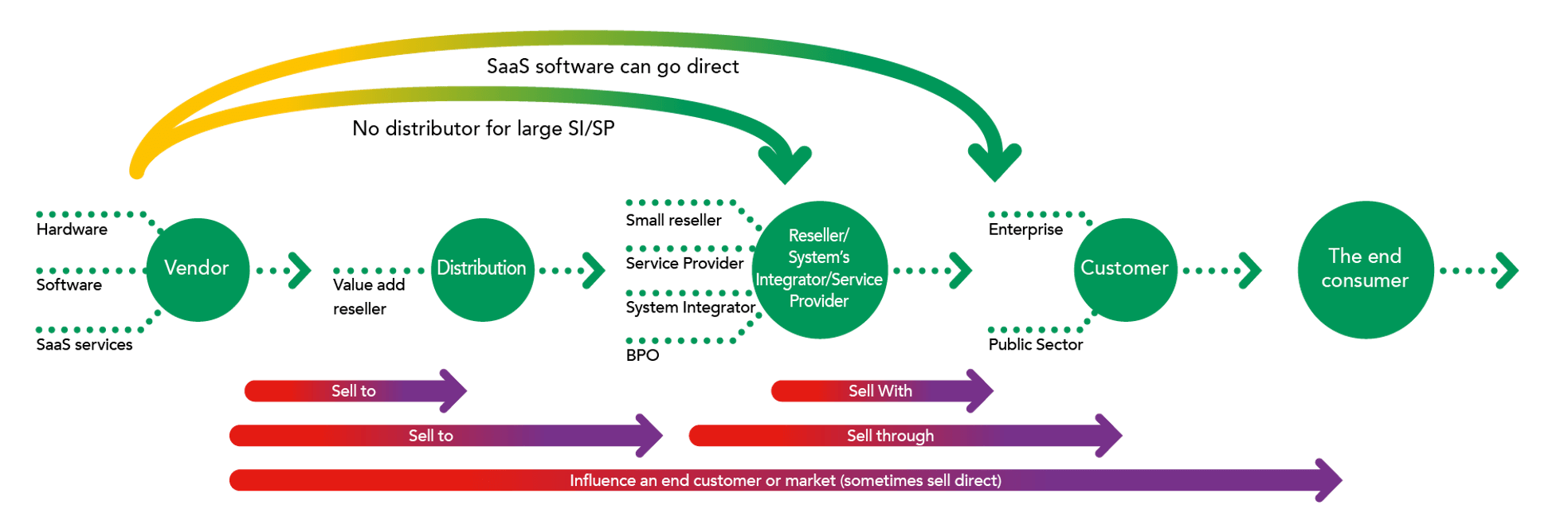 SaaS software can go direct

No distributor for large SI/SP

Hardware
Software
SaaS services

Vendor

Value add reseller

Distribution

Small reseller
Service Provider
System Integrator
BPO

Reseller/ System's Integrator/Service Provider

Enterprise
Public Sector

Customer

The end consumer

Sell to

Sell With

Sell to

Sell through

Influence an end customer or market (sometimes sell direct)